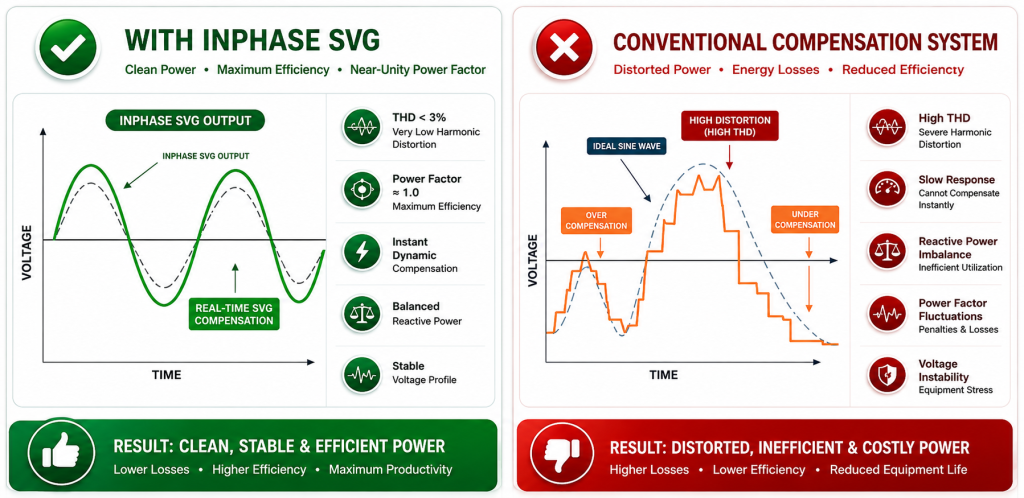 WITH INPHASE SVG
Clean Power • Maximum Efficiency • Near-Unity Power Factor

INPHASE SVG OUTPUT
INPHASE SVG OUTPUT
VOLTAGE
REAL-TIME SVG COMPENSATION
TIME

THD < 3%
Very Low Harmonic Distortion

Power Factor ≈ 1.0
Maximum Efficiency

Instant Dynamic Compensation

Balanced Reactive Power

Stable Voltage Profile

RESULT: CLEAN, STABLE & EFFICIENT POWER
Lower Losses • Higher Efficiency • Maximum Productivity

CONVENTIONAL COMPENSATION SYSTEM
Distorted Power • Energy Losses • Reduced Efficiency

HIGH DISTORTION (HIGH THD)
IDEAL SINE WAVE
OVER COMPENSATION
UNDER COMPENSATION
VOLTAGE
TIME

High THD
Severe Harmonic Distortion

Slow Response
Cannot Compensate Instantly

Reactive Power Imbalance
Inefficient Utilization

Power Factor Fluctuations
Penalties & Losses

Voltage Instability
Equipment Stress

RESULT: DISTORTED, INEFFICIENT & COSTLY POWER
Higher Losses • Lower Efficiency • Reduced Equipment Life